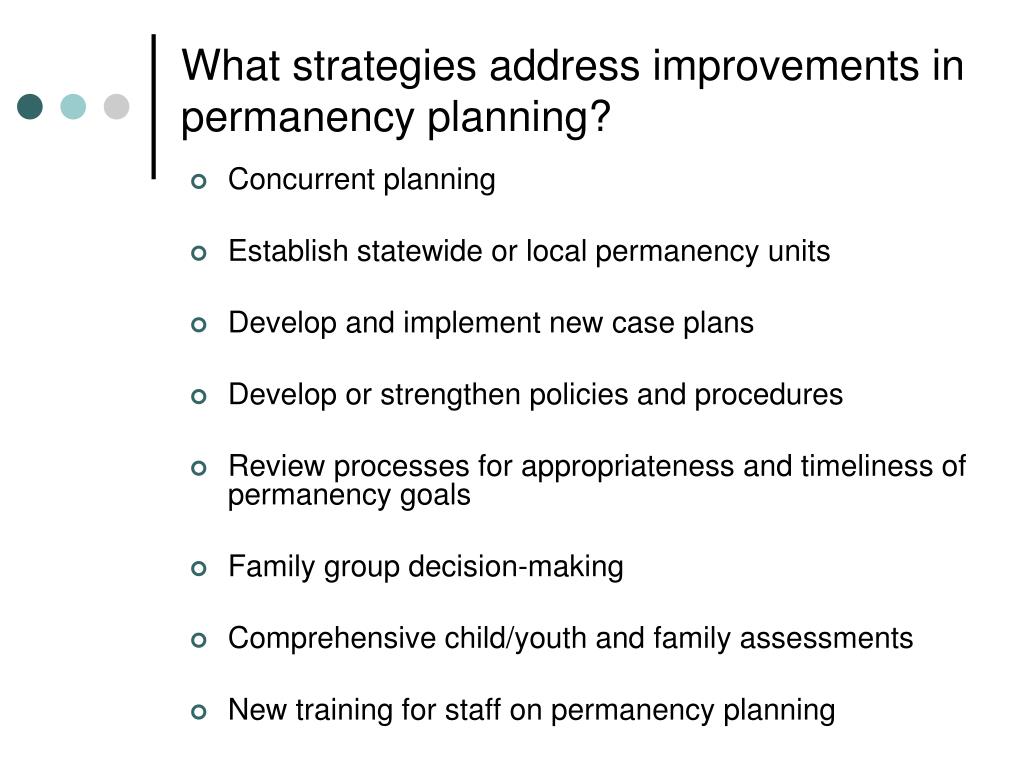 What strategies address improvements in permanency planning?

Concurrent planning

Establish statewide or local permanency units

Develop and implement new case plans

Develop or strengthen policies and procedures

Review processes for appropriateness and timeliness of permanency goals

Family group decision-making

Comprehensive child/youth and family assessments

New training for staff on permanency planning